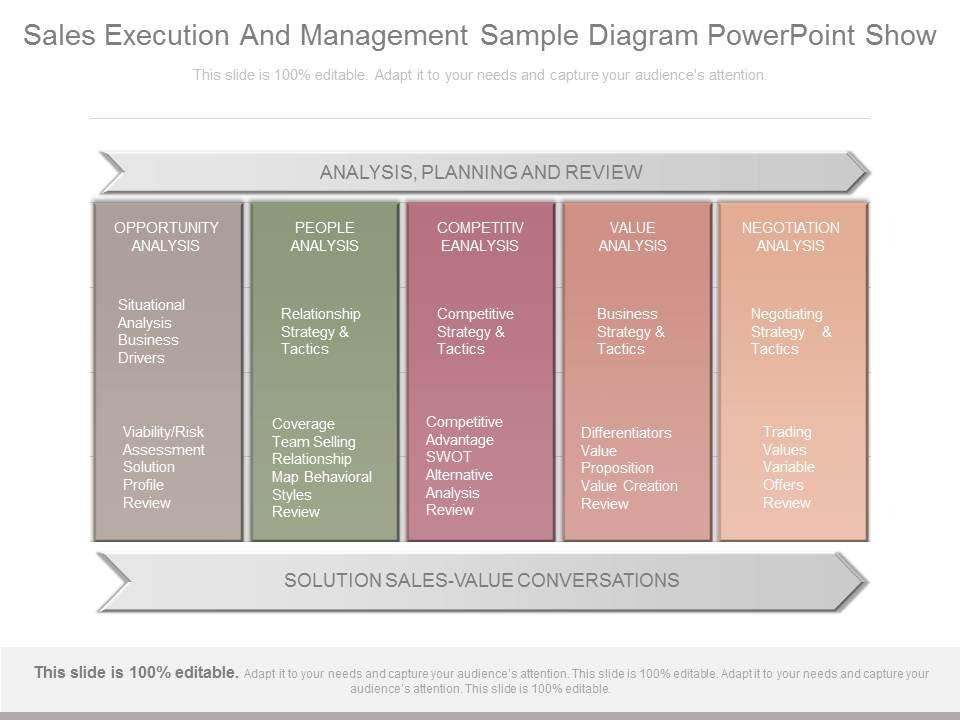 Sales Execution And Management Sample Diagram PowerPoint Show

This slide is 100% editable. Adapt it to your needs and capture your audience's attention.

ANALYSIS, PLANNING AND REVIEW

OPPORTUNITY ANALYSIS

Situational Analysis Business Drivers

Viability/Risk Assessment Solution Profile Review

PEOPLE ANALYSIS

Relationship Strategy & Tactics

Coverage Team Selling Relationship Map Behavioral Styles Review

COMPETITIV EANALYSIS

Competitive Strategy & Tactics

Competitive Advantage SWOT Alternative Analysis Review

VALUE ANALYSIS

Business Strategy & Tactics

Differentiators Value Proposition Value Creation Review

NEGOTIATION ANALYSIS

Negotiating Strategy & Tactics

Trading Values Variable Offers Review

SOLUTION SALES-VALUE CONVERSATIONS

This slide is 100% editable. Adapt it to your needs and capture your audience's attention. This slide is 100% editable. Adapt it to your needs and capture your audience's attention. This slide is 100% editable.